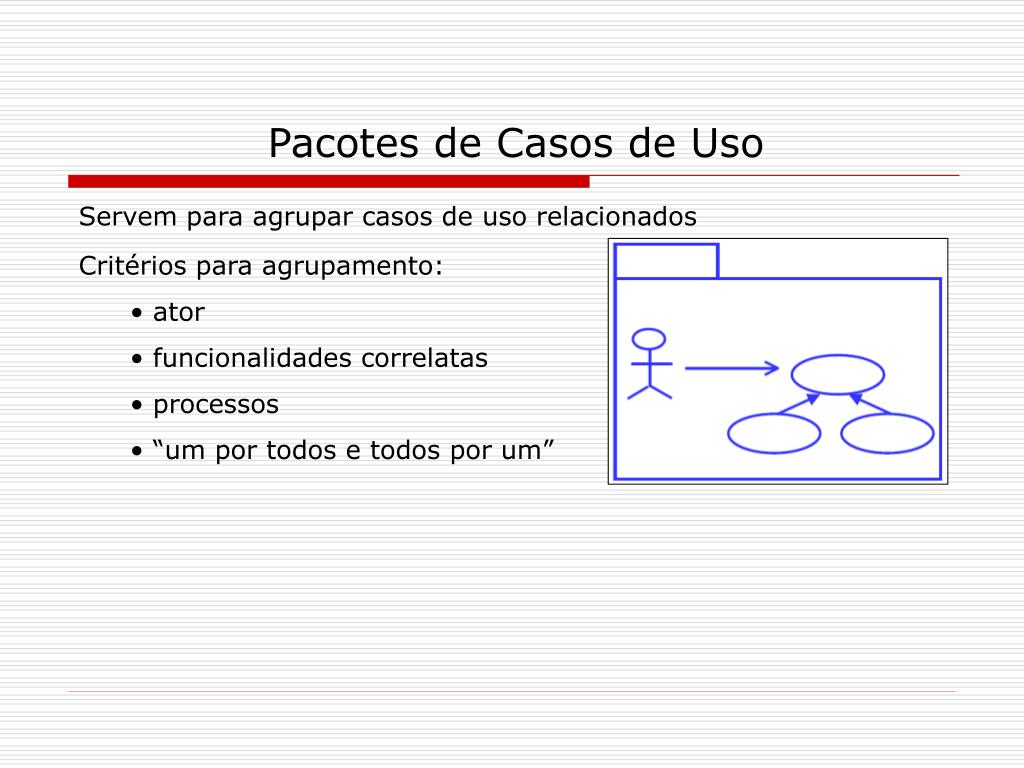 Pacotes de Casos de Uso

Servem para agrupar casos de uso relacionados

Critérios para agrupamento:

• ator
• funcionalidades correlatas
• processos
• “um por todos e todos por um”